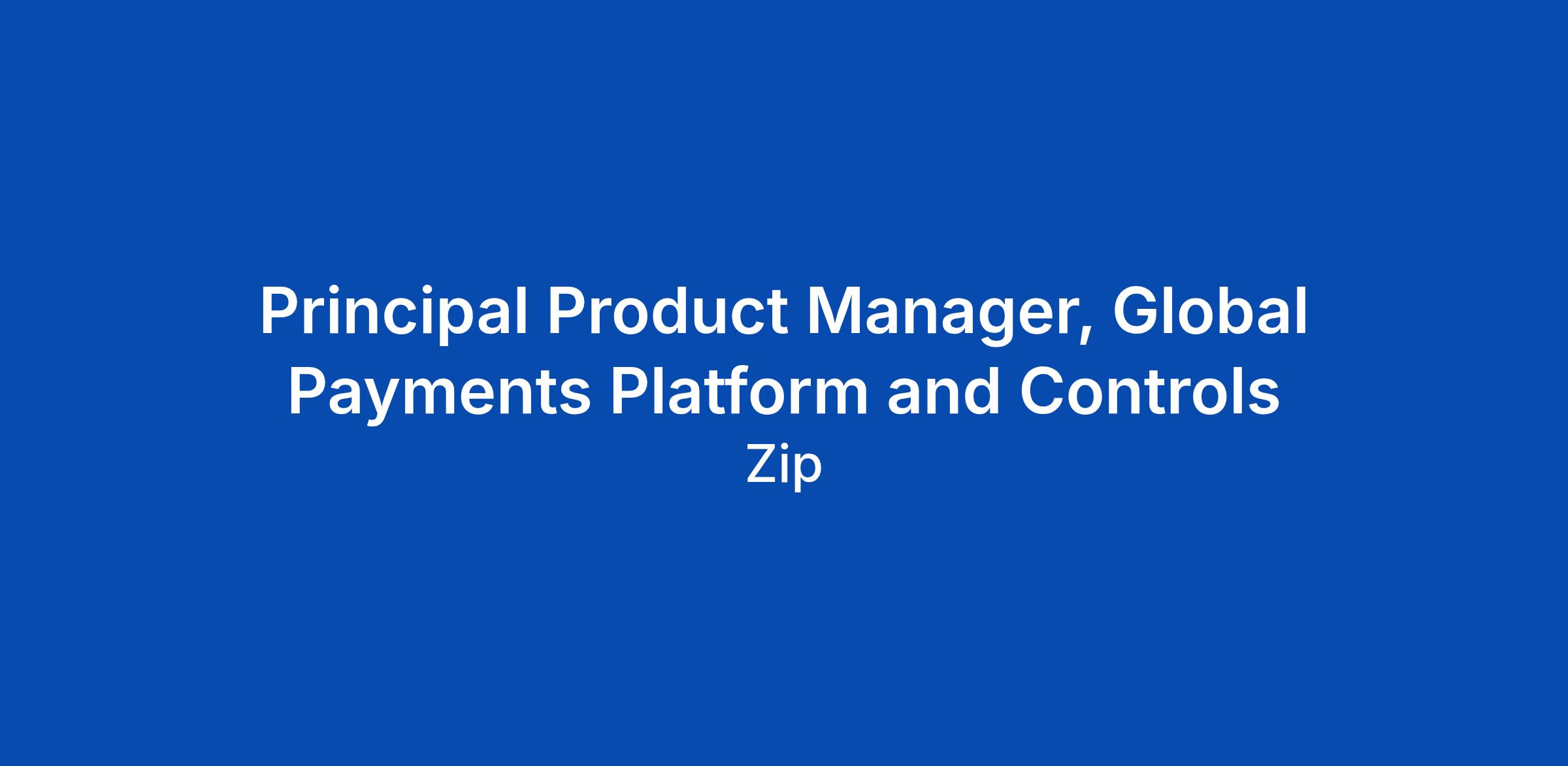 Principal Product Manager, Global Payments Platform and Controls

Zip